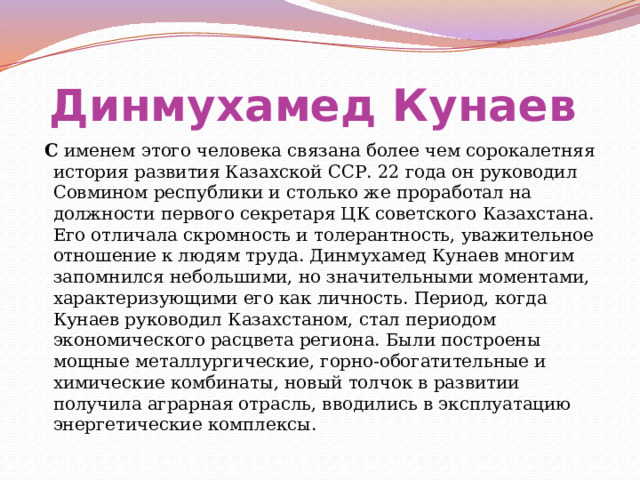 Динмухамед Кунаев

С именем этого человека связана более чем сорокалетняя история развития Казахской ССР. 22 года он руководил Совмином республики и столько же проработал на должности первого секретаря ЦК советского Казахстана. Его отличала скромность и толерантность, уважительное отношение к людям труда. Динмухамед Кунаев многим запомнился небольшими, но значительными моментами, характеризующими его как личность. Период, когда Кунаев руководил Казахстаном, стал периодом экономического расцвета региона. Были построены мощные металлургические, горно-обогатительные и химические комбинаты, новый толчок в развитии получила аграрная отрасль, вводились в эксплуатацию энергетические комплексы.